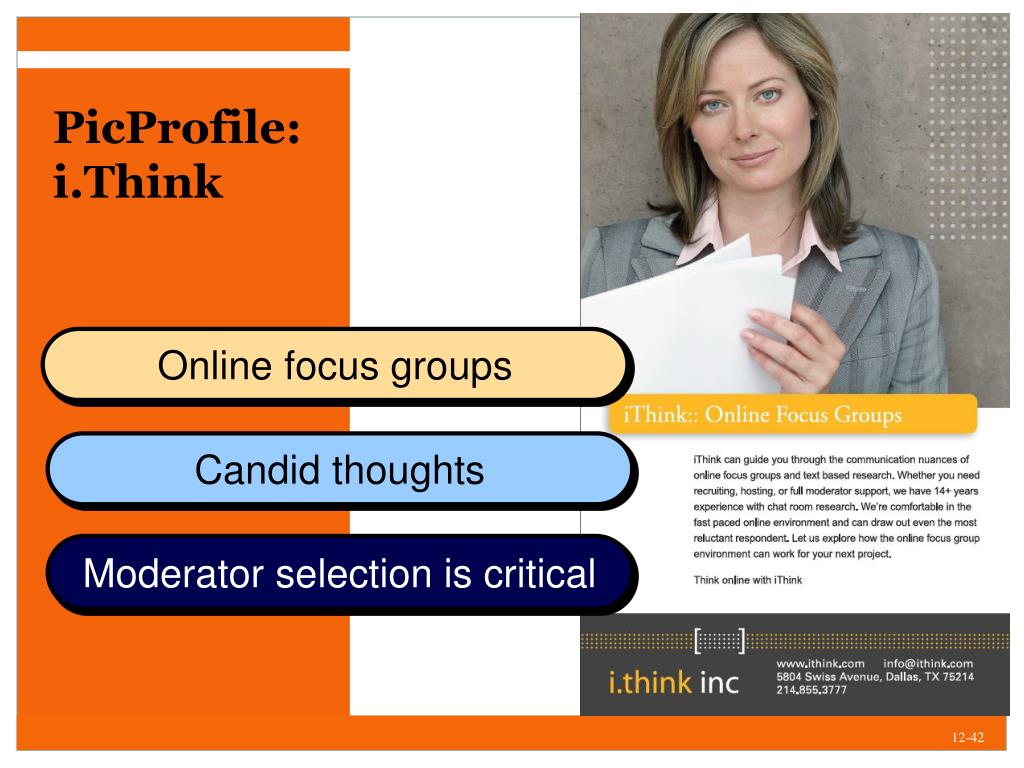 PicProfile: i.Think

Online focus groups

Candid thoughts

Moderator selection is critical

iThink:: Online Focus Groups

iThink can guide you through the communication nuances of online focus groups and text based research. Whether you need recruiting, hosting, or full moderator support, we have 14+ years experience with chat room research. We're comfortable in the fast paced online environment and can draw out even the most reluctant respondent. Let us explore how the online focus group environment can work for your next project.

Think online with iThink

i.think inc

www.ithink.com info@ithink.com
5804 Swiss Avenue, Dallas, TX 75214
214.855.3777

12-42